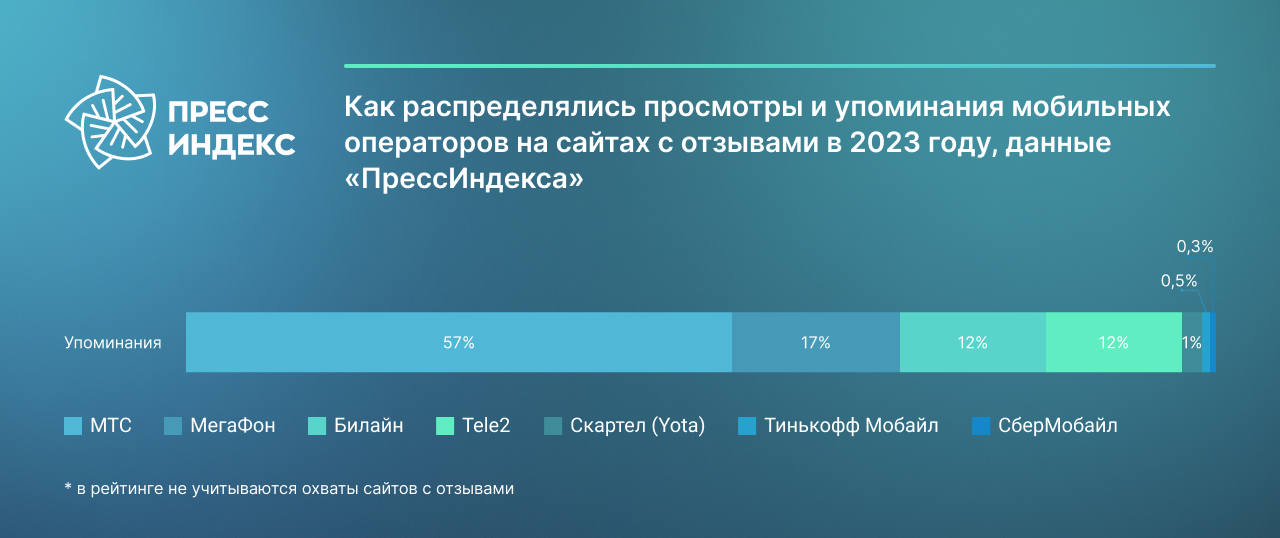 ПРЕСС ИНДЕКС

Как распределялись просмотры и упоминания мобильных операторов на сайтах с отзывами в 2023 году, данные «ПрессИндекса»

0,3%
0,5%

Упоминания 57% 17% 12% 12% 1%

МТС МегаФон Билайн Tele2 Скартел (Yota) Тинькофф Мобайл СберМобайл

* в рейтинге не учитываются охваты сайтов с отзывами